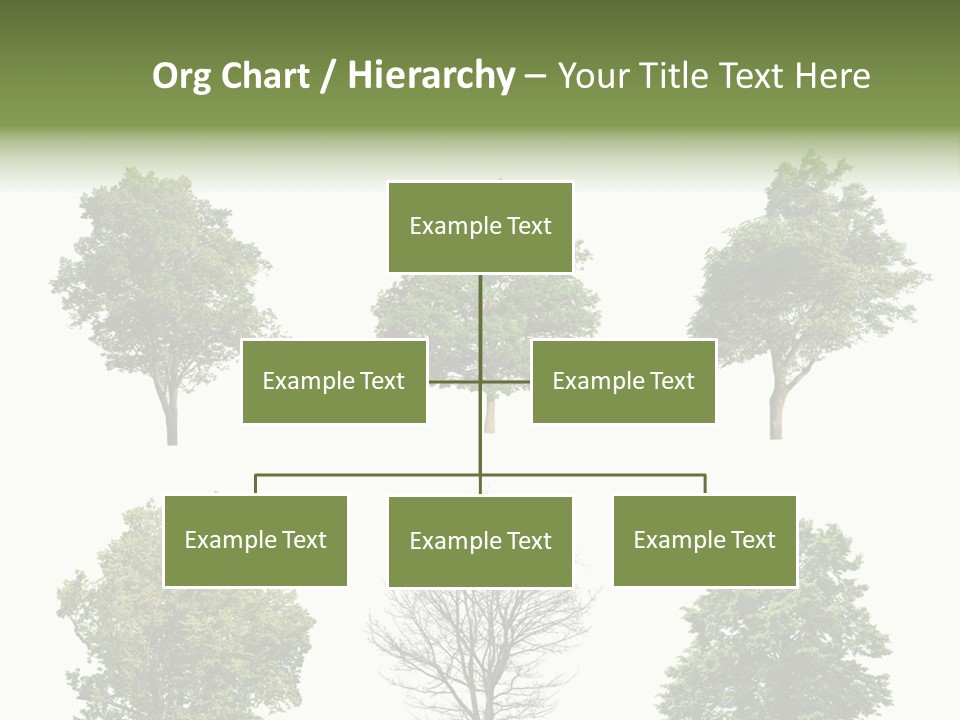 Org Chart / Hierarchy – Your Title Text Here

Example Text

Example Text

Example Text

Example Text

Example Text

Example Text